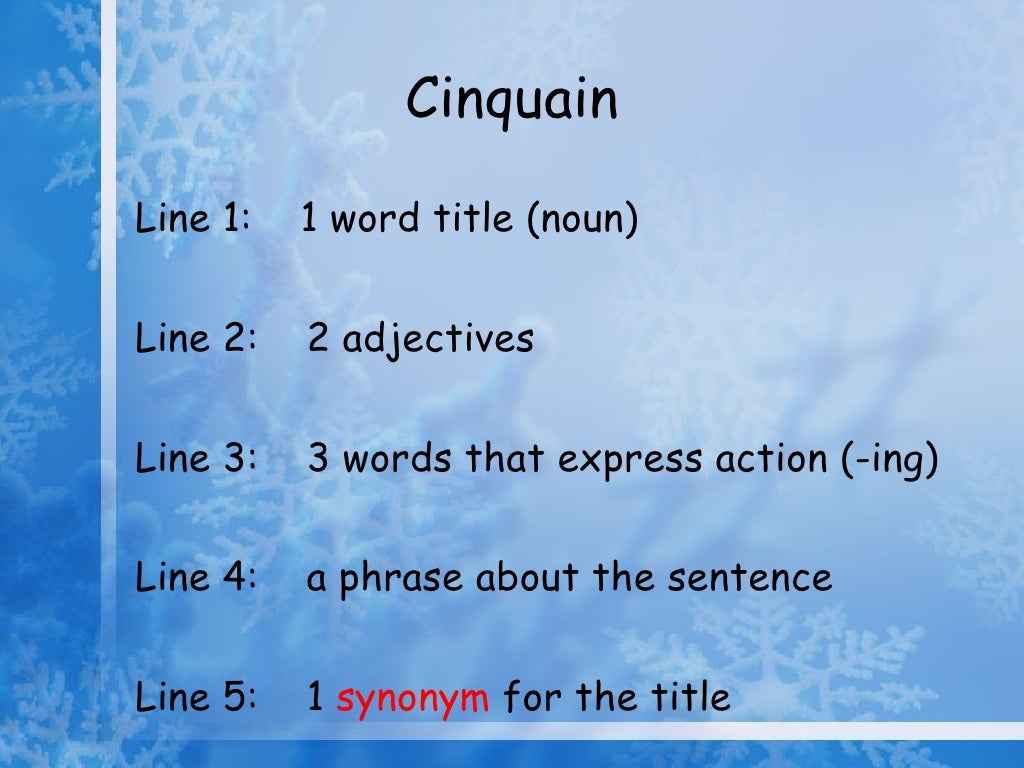 Cinquain

Line 1: 1 word title (noun)

Line 2: 2 adjectives

Line 3: 3 words that express action (-ing)

Line 4: a phrase about the sentence

Line 5: 1 synonym for the title